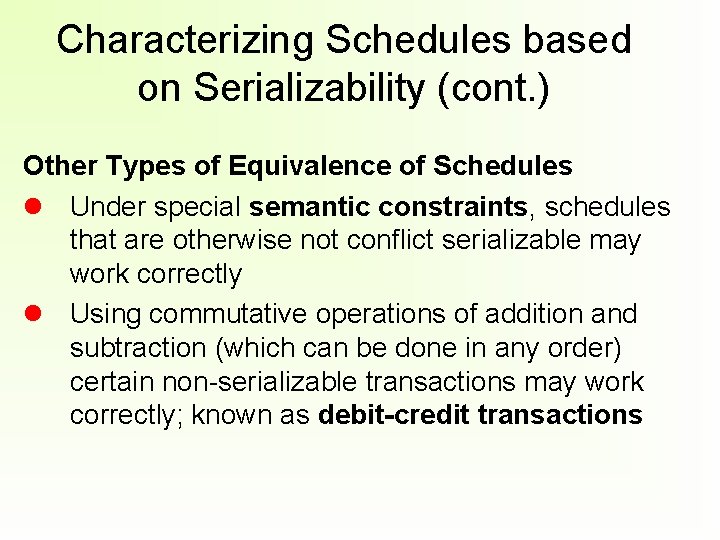 Characterizing Schedules based on Serializability (cont.)

Other Types of Equivalence of Schedules

- Under special semantic constraints, schedules that are otherwise not conflict serializable may work correctly
- Using commutative operations of addition and subtraction (which can be done in any order) certain non-serializable transactions may work correctly; known as debit-credit transactions